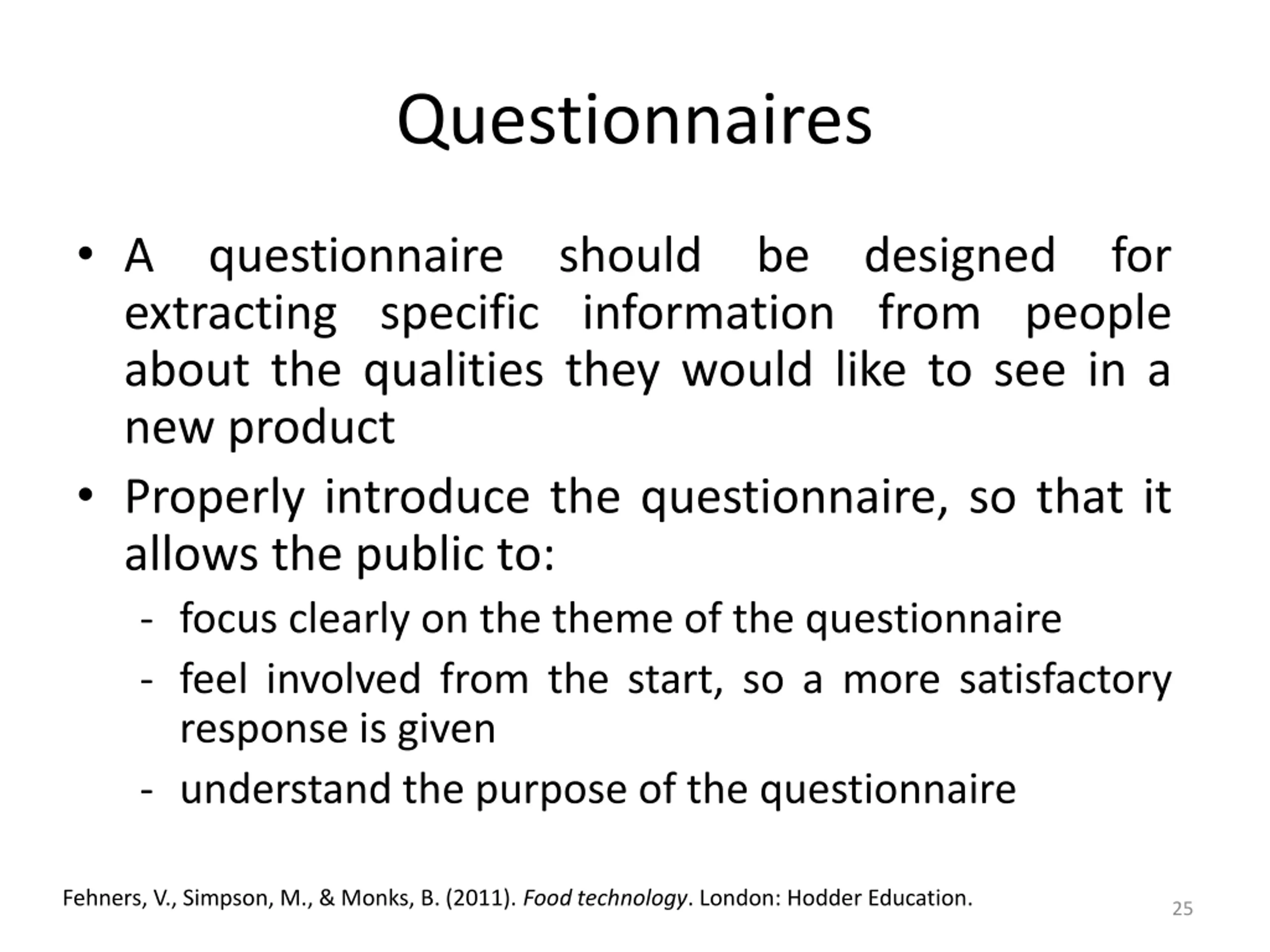 Questionnaires

• A questionnaire should be designed for extracting specific information from people about the qualities they would like to see in a new product

• Properly introduce the questionnaire, so that it allows the public to:

- focus clearly on the theme of the questionnaire

- feel involved from the start, so a more satisfactory response is given

- understand the purpose of the questionnaire

Fehners, V., Simpson, M., & Monks, B. (2011). Food technology. London: Hodder Education.

25